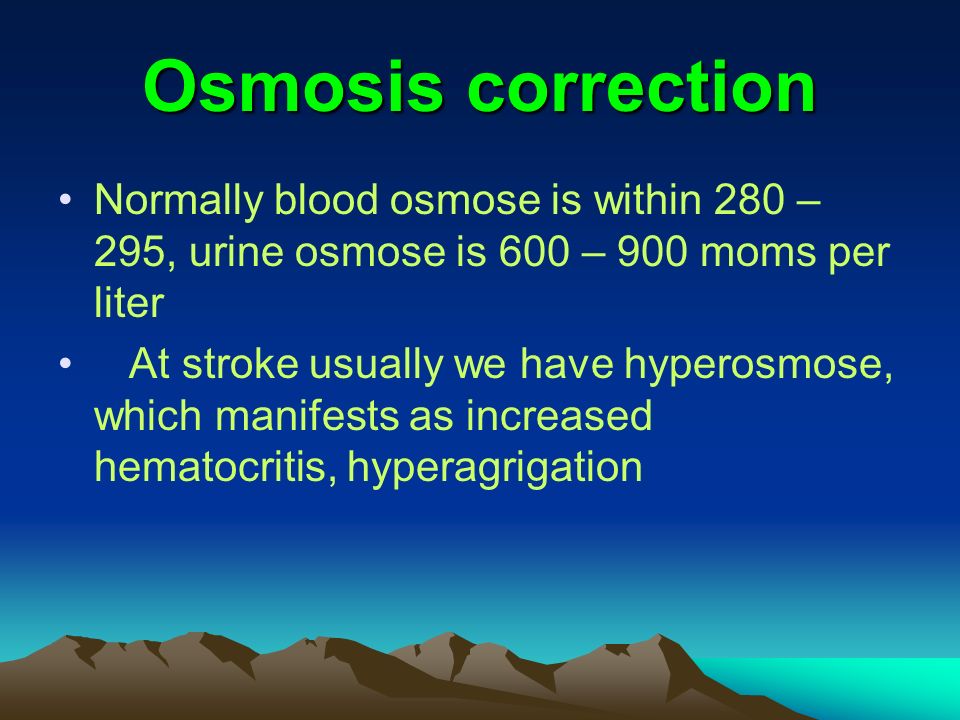 Osmosis correction

• Normally blood osmose is within 280 – 295, urine osmose is 600 – 900 moms per liter

• At stroke usually we have hyperosmose, which manifests as increased hematocritis, hyperagrigation